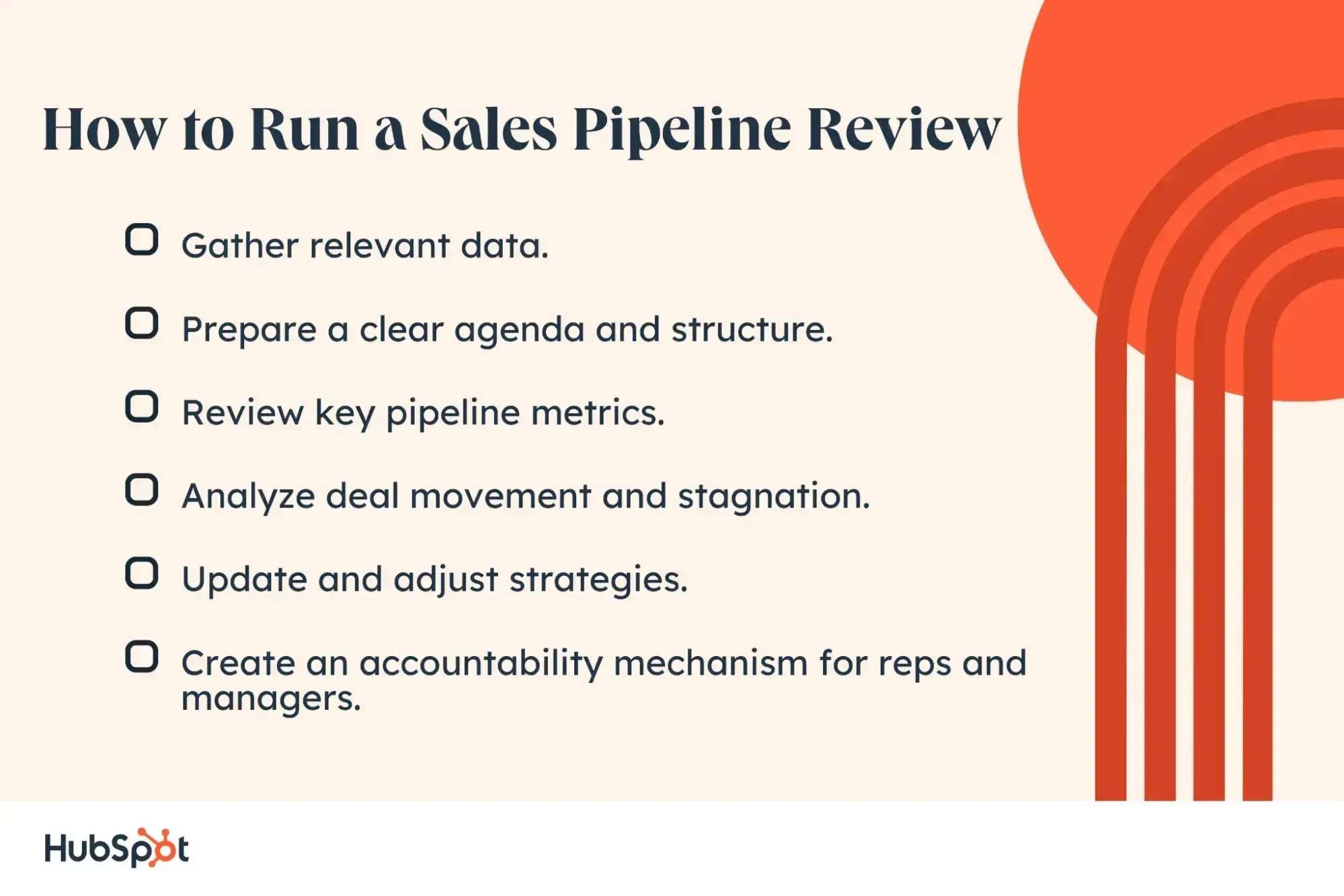 How to Run a Sales Pipeline Review

Gather relevant data.

Prepare a clear agenda and structure.

Review key pipeline metrics.

Analyze deal movement and stagnation.

Update and adjust strategies.

Create an accountability mechanism for reps and managers.

HubSpot